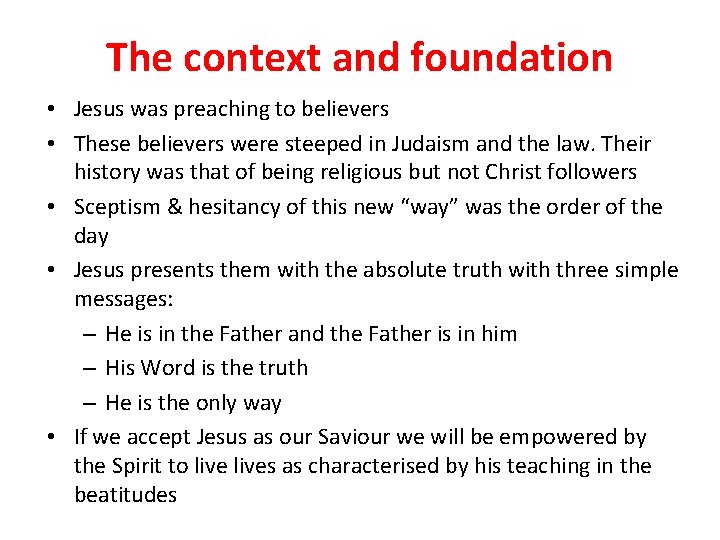 The context and foundation

• Jesus was preaching to believers
• These believers were steeped in Judaism and the law. Their history was that of being religious but not Christ followers
• Sceptism & hesitancy of this new “way” was the order of the day
• Jesus presents them with the absolute truth with three simple messages:
  – He is in the Father and the Father is in him
  – His Word is the truth
  – He is the only way
• If we accept Jesus as our Saviour we will be empowered by the Spirit to live lives as characterised by his teaching in the beatitudes